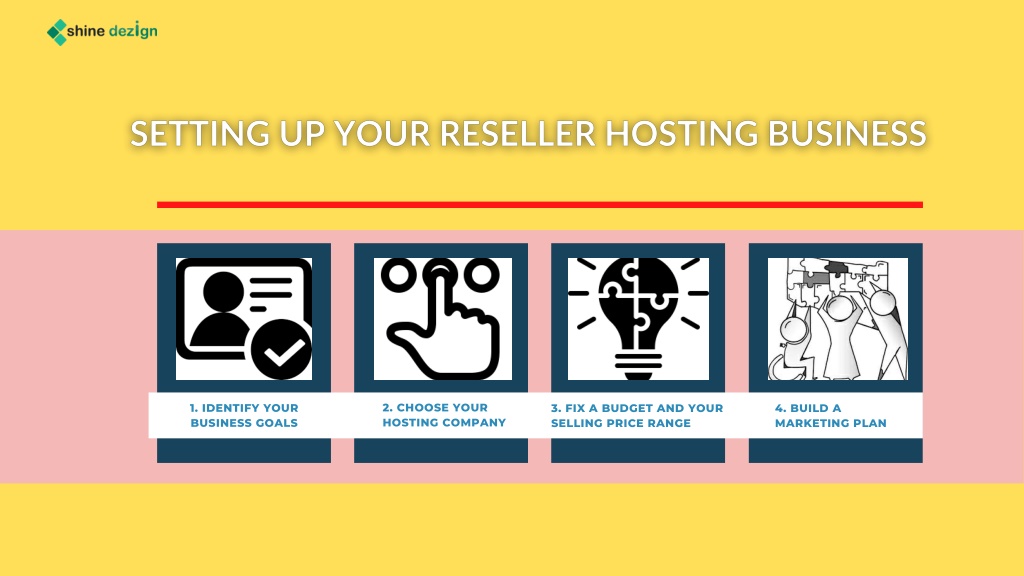 shine dezign

SETTING UP YOUR RESELLER HOSTING BUSINESS

1. IDENTIFY YOUR BUSINESS GOALS

2. CHOOSE YOUR HOSTING COMPANY

3. FIX A BUDGET AND YOUR SELLING PRICE RANGE

4. BUILD A MARKETING PLAN